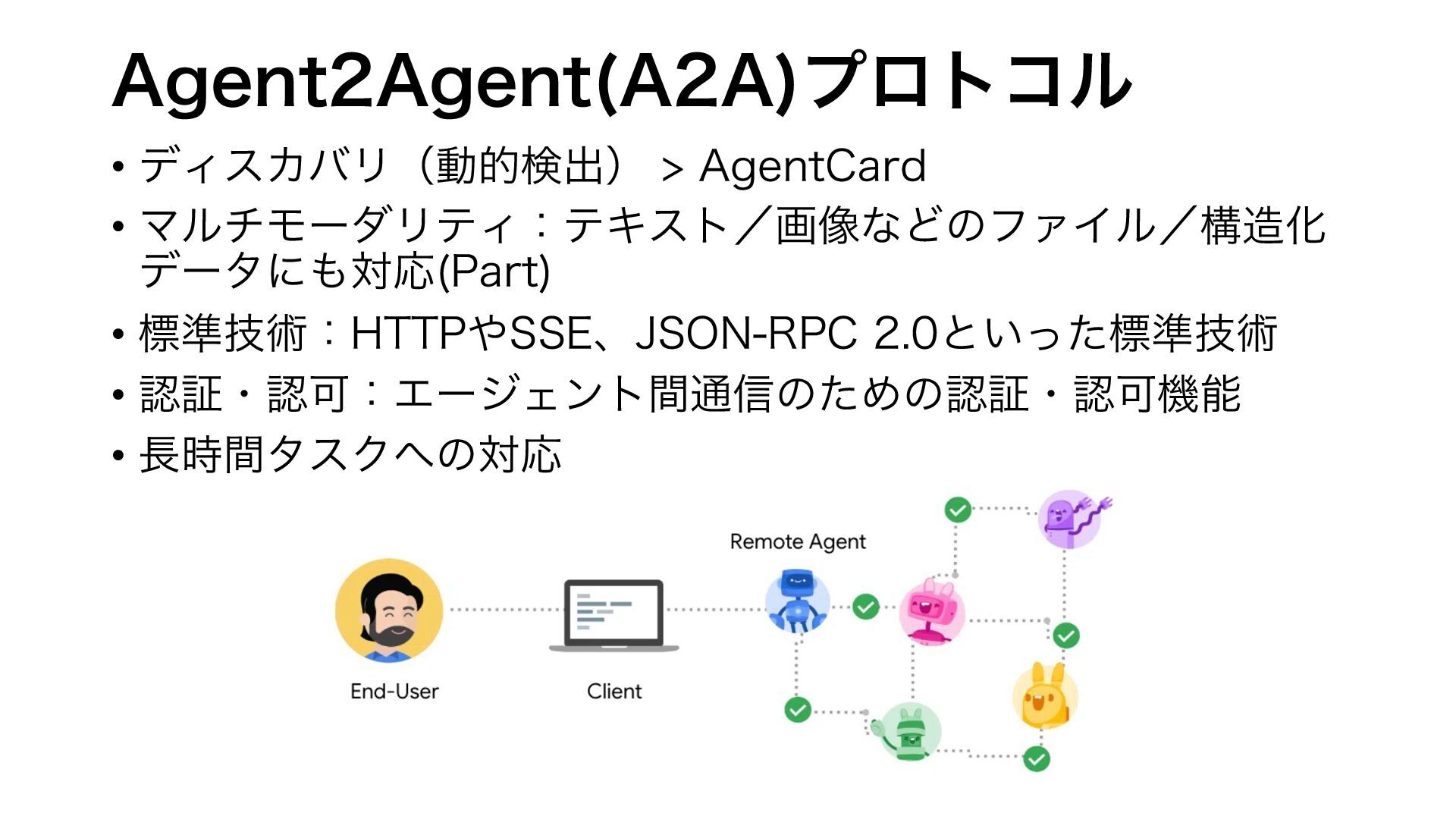 Agent2Agent(A2A)プロトコル

• ディスカバリ（動的検出） > AgentCard

• マルチモーダリティ：テキスト／画像などのファイル／構造化データにも対応(Part)

• 標準技術：HTTPやSSE、JSON-RPC 2.0といった標準技術

• 認証・認可：エージェント間通信のための認証・認可機能

• 長時間タスクへの対応

Remote Agent

End-User

Client